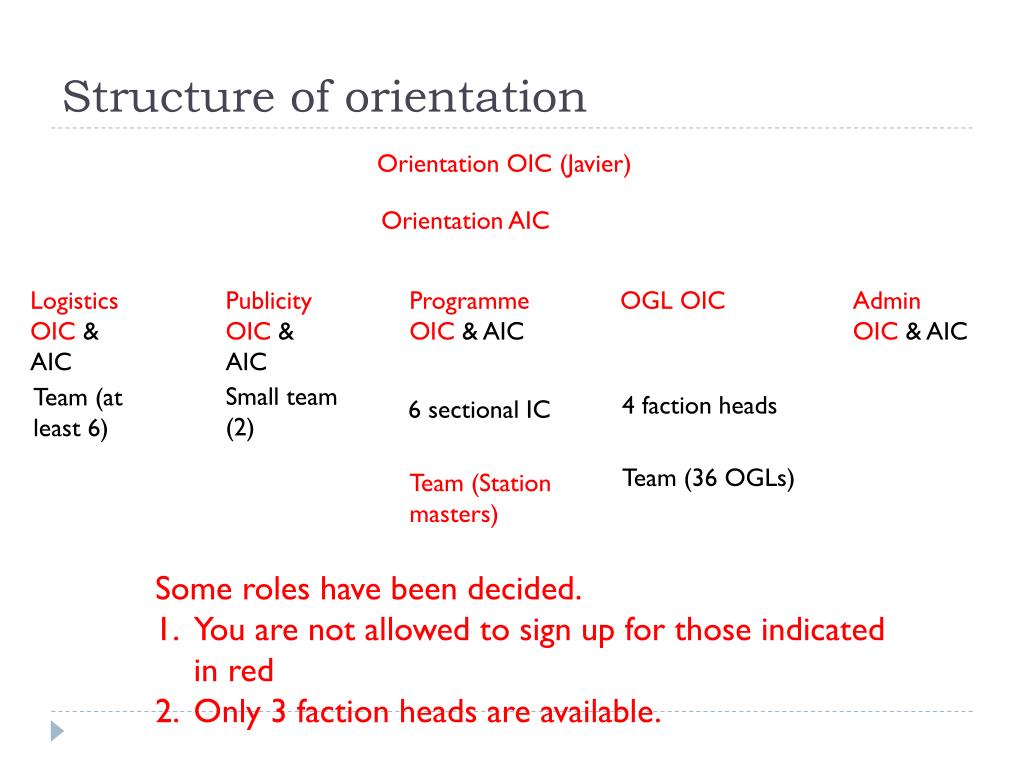 Structure of orientation

Orientation OIC (Javier)

Orientation AIC

Logistics OIC & AIC

Team (at least 6)

Publicity OIC & AIC

Small team (2)

Programme OIC & AIC

6 sectional IC

Team (Station masters)

OGL OIC

4 faction heads

Team (36 OGLs)

Admin OIC & AIC

Some roles have been decided.
1. You are not allowed to sign up for those indicated in red
2. Only 3 faction heads are available.